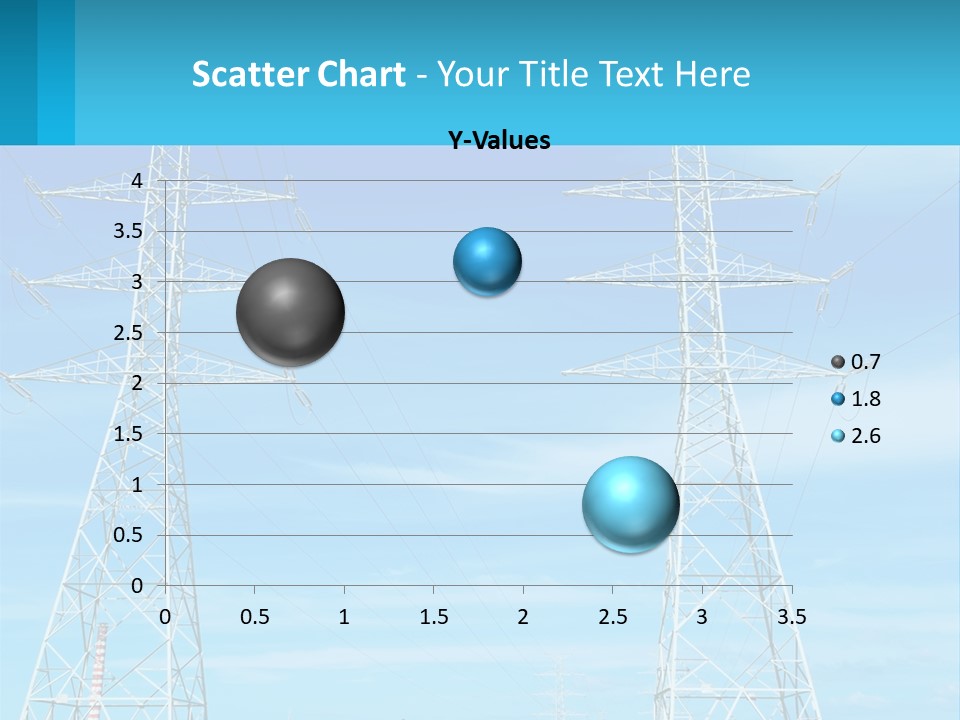 Scatter Chart - Your Title Text Here

Y-Values

4
3.5
3
2.5
2
1.5
1
0.5
0

0 0.5 1 1.5 2 2.5 3 3.5

0.7
1.8
2.6